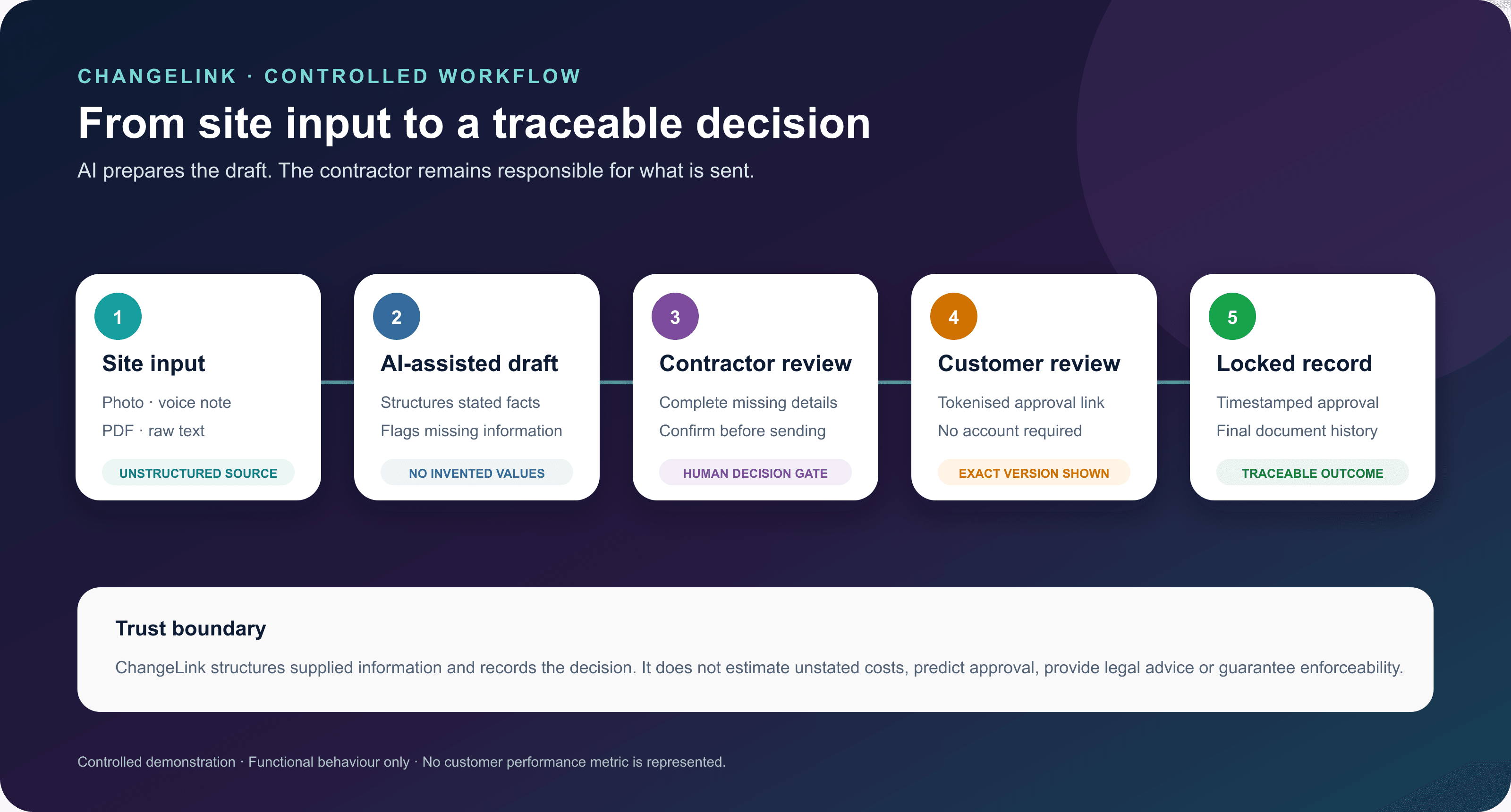 CHANGELINK · CONTROLLED WORKFLOW

From site input to a traceable decision

AI prepares the draft. The contractor remains responsible for what is sent.

1
Site input
Photo · voice note
PDF · raw text
UNSTRUCTURED SOURCE

2
AI-assisted draft
Structures stated facts
Flags missing information
NO INVENTED VALUES

3
Contractor review
Complete missing details
Confirm before sending
HUMAN DECISION GATE

4
Customer review
Tokenised approval link
No account required
EXACT VERSION SHOWN

5
Locked record
Timestamped approval
Final document history
TRACEABLE OUTCOME

Trust boundary

ChangeLink structures supplied information and records the decision. It does not estimate unstated costs, predict approval, provide legal advice or guarantee enforceability.

Controlled demonstration · Functional behaviour only · No customer performance metric is represented.